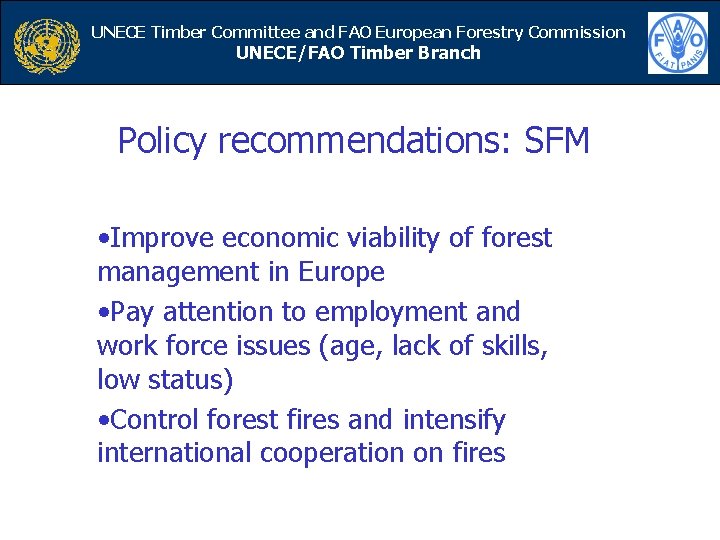 UNECE Timber Committee and FAO European Forestry Commission
UNECE/FAO Timber Branch

FAO
FIAT PANIS

Policy recommendations: SFM

• Improve economic viability of forest management in Europe
• Pay attention to employment and work force issues (age, lack of skills, low status)
• Control forest fires and intensify international cooperation on fires